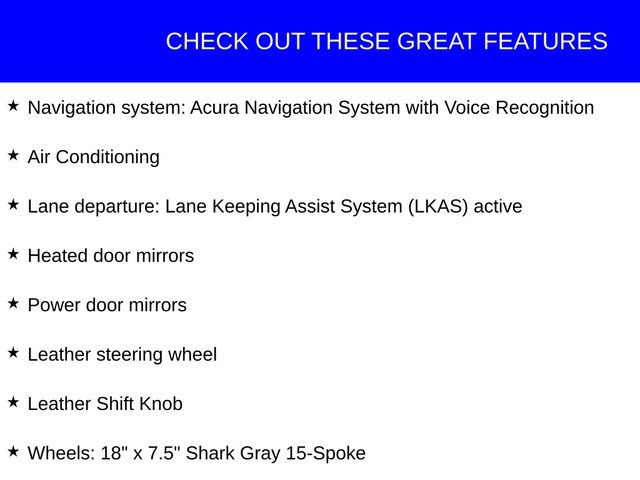 CHECK OUT THESE GREAT FEATURES

★ Navigation system: Acura Navigation System with Voice Recognition

★ Air Conditioning

★ Lane departure: Lane Keeping Assist System (LKAS) active

★ Heated door mirrors

★ Power door mirrors

★ Leather steering wheel

★ Leather Shift Knob

★ Wheels: 18" x 7.5" Shark Gray 15-Spoke